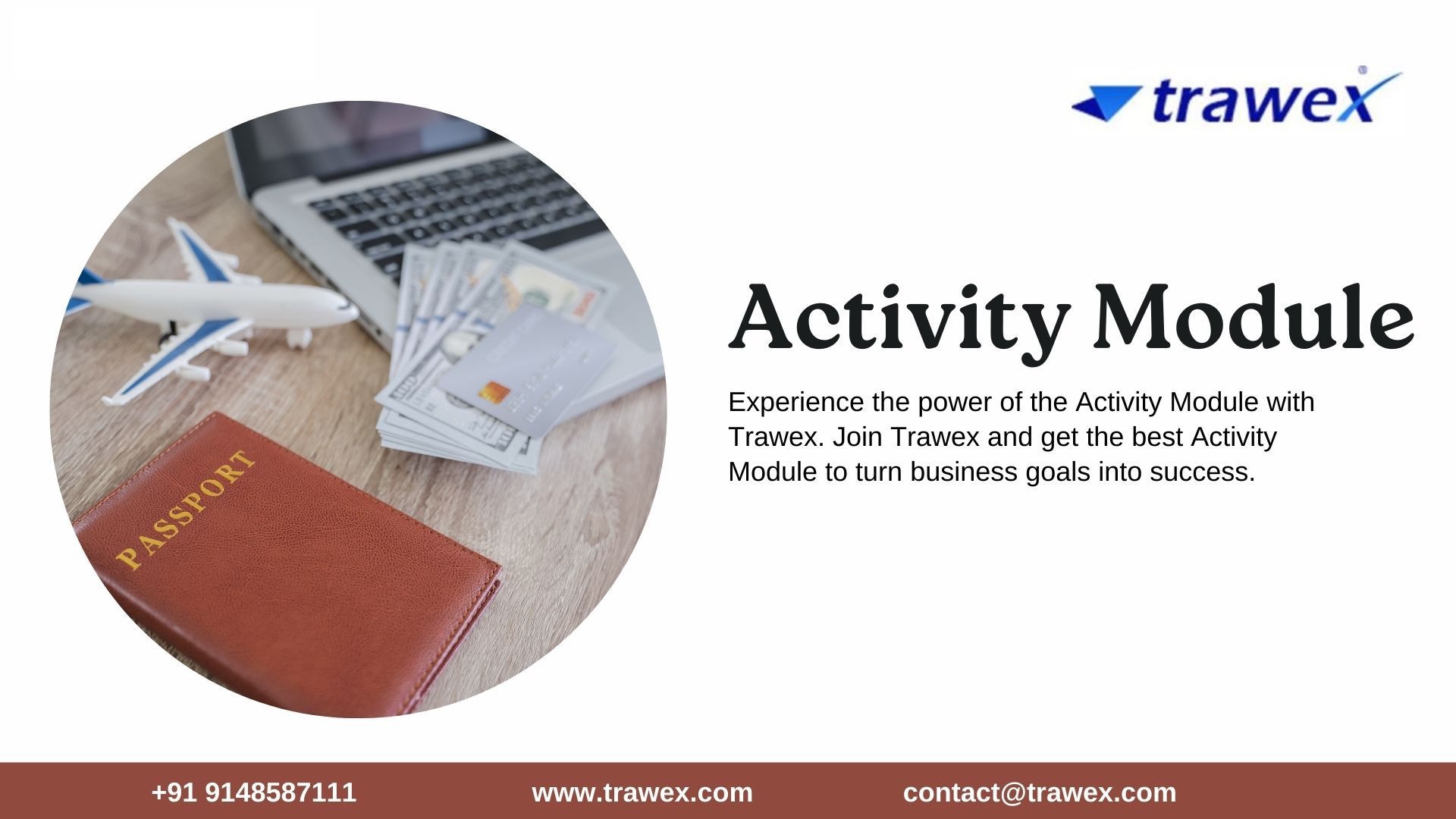 trawex

PASSPORT

Activity Module

Experience the power of the Activity Module with Trawex. Join Trawex and get the best Activity Module to turn business goals into success.

+91 9148587111 www.trawex.com contact@trawex.com